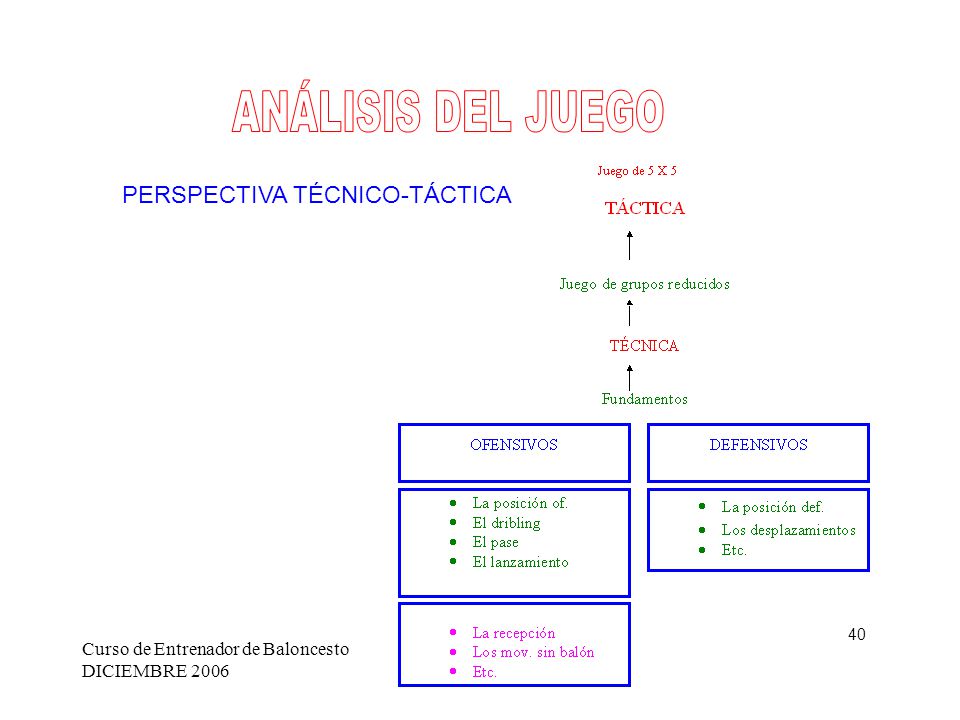 ANÁLISIS DEL JUEGO

PERSPECTIVA TÉCNICO-TÁCTICA

Juego de 5 X 5

TÁCTICA

Juego de grupos reducidos

TÉCNICA

Fundamentos

OFENSIVOS

- La posición of.
- El dribling
- El pase
- El lanzamiento

- La recepción
- Los mov. sin balón
- Etc.

DEFENSIVOS

- La posición def.
- Los desplazamientos
- Etc.

Curso de Entrenador de Baloncesto
DICIEMBRE 2006

40